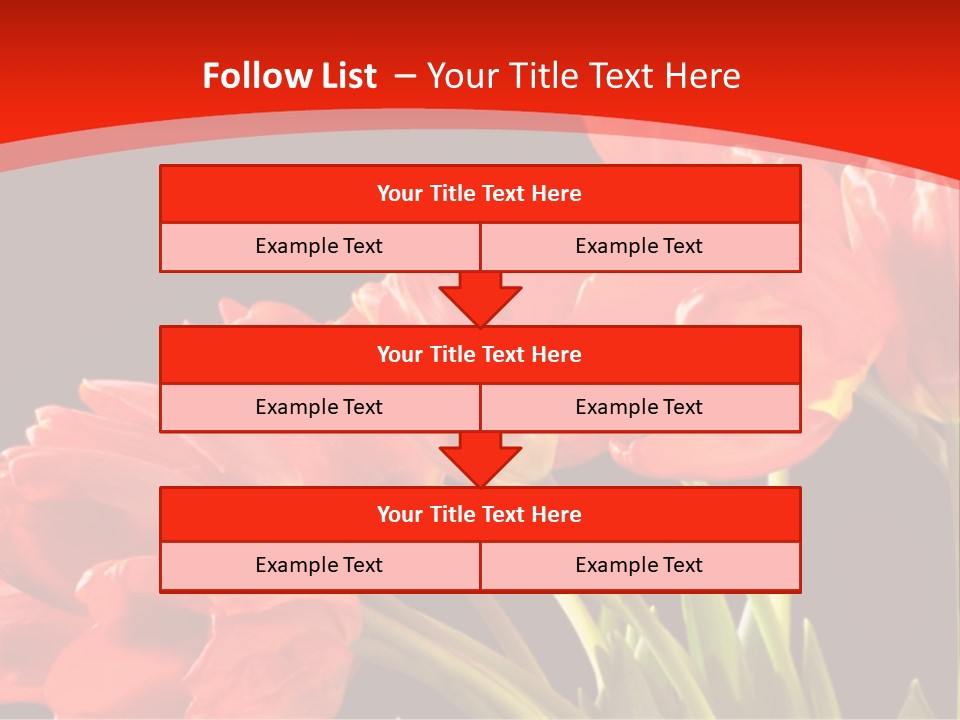 Follow List – Your Title Text Here

Your Title Text Here

Example Text Example Text

Your Title Text Here

Example Text Example Text

Your Title Text Here

Example Text Example Text